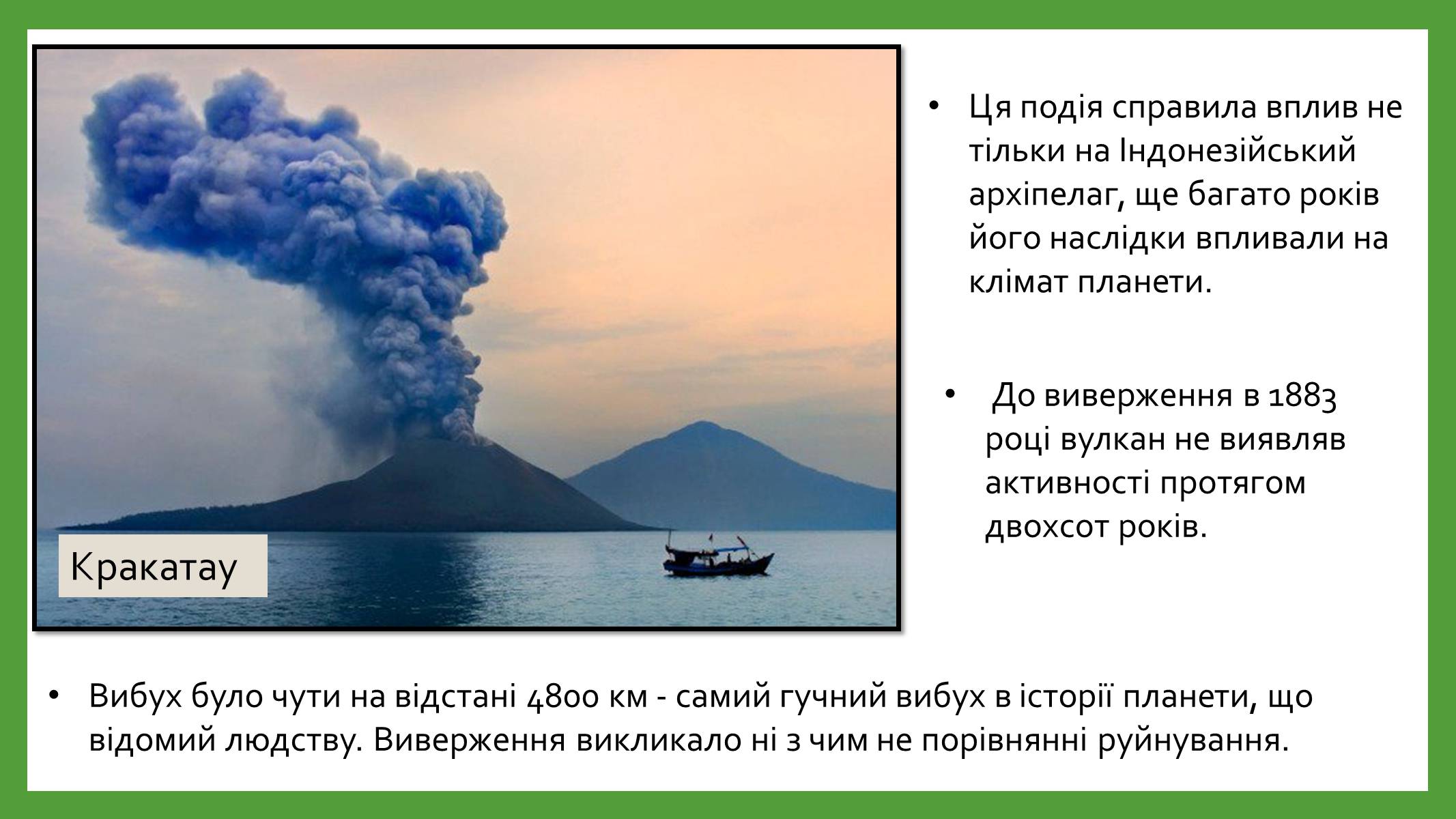 Кракатау

• Ця подія справила вплив не тільки на Індонезійський архіпелаг, ще багато років його наслідки впливали на клімат планети.

• До виверження в 1883 році вулкан не виявляв активності протягом двохсот років.

• Вибух було чути на відстані 4800 км - самий гучний вибух в історії планети, що відомий людству. Виверження викликало ні з чим не порівнянні руйнування.